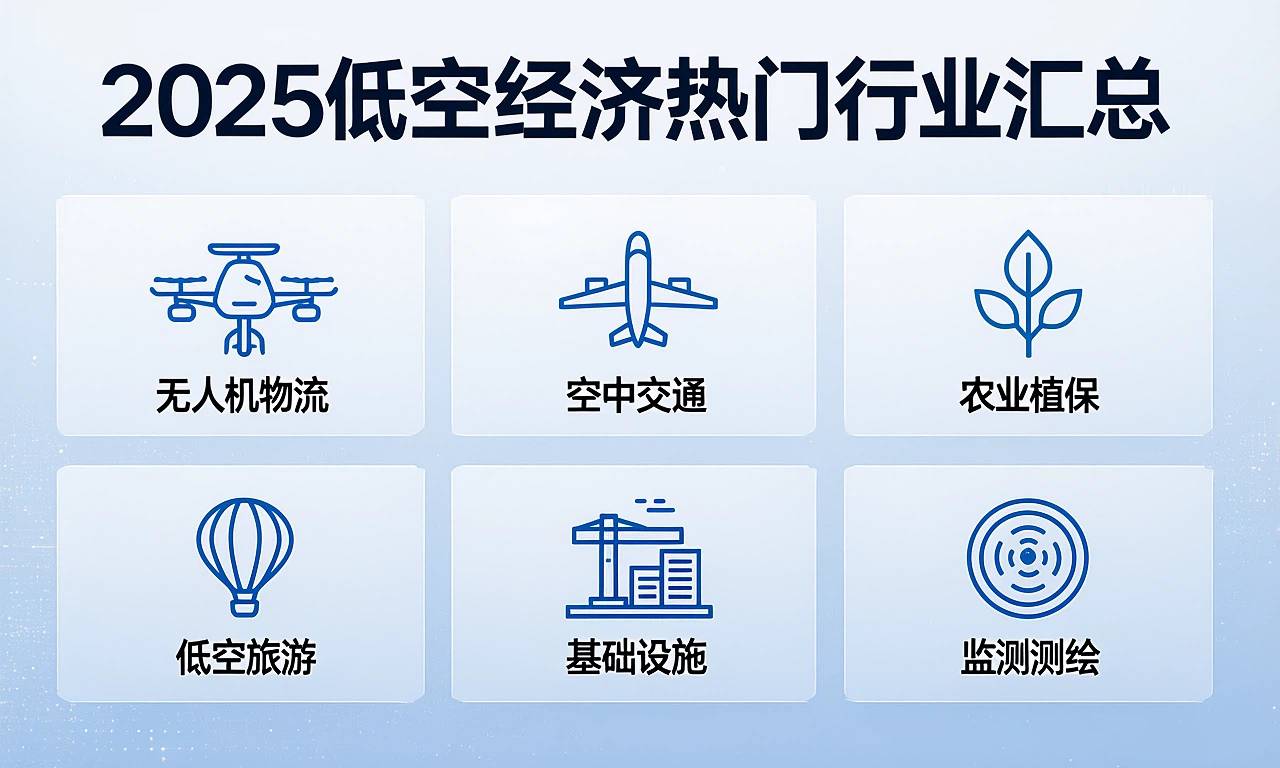 2025低空经济热门行业汇总

无人机物流

空中交通

农业植保

低空旅游

基础设施

监测测绘